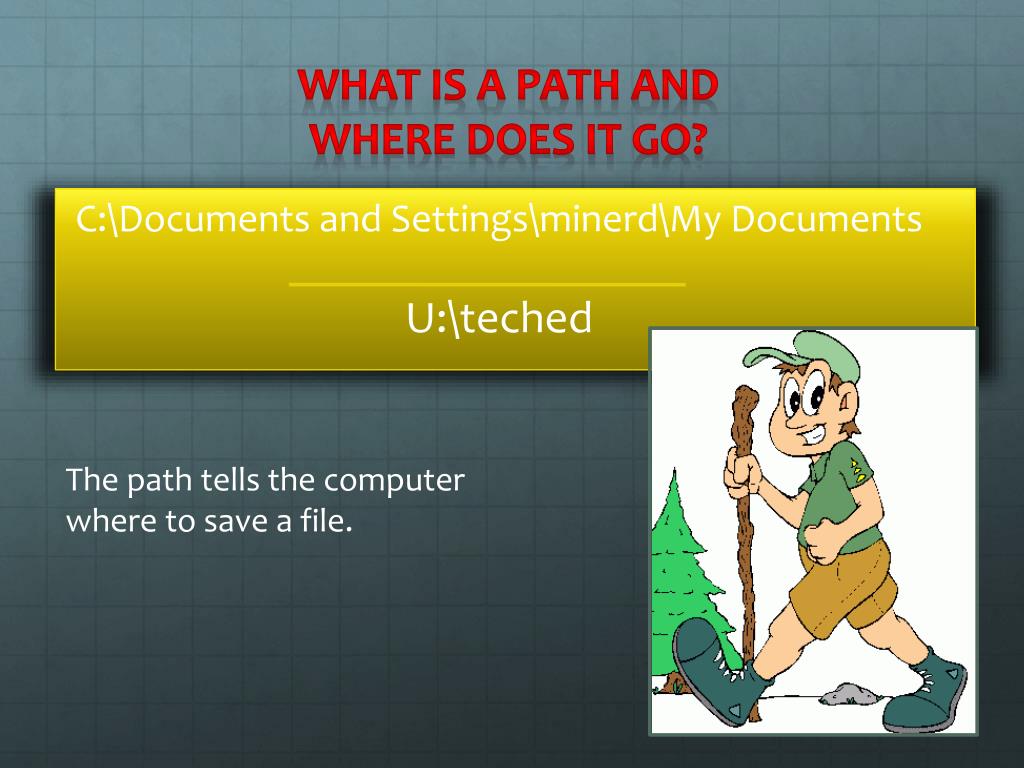 WHAT IS A PATH AND WHERE DOES IT GO?

C:\Documents and Settings\minerd\My Documents

U:\teched

The path tells the computer where to save a file.